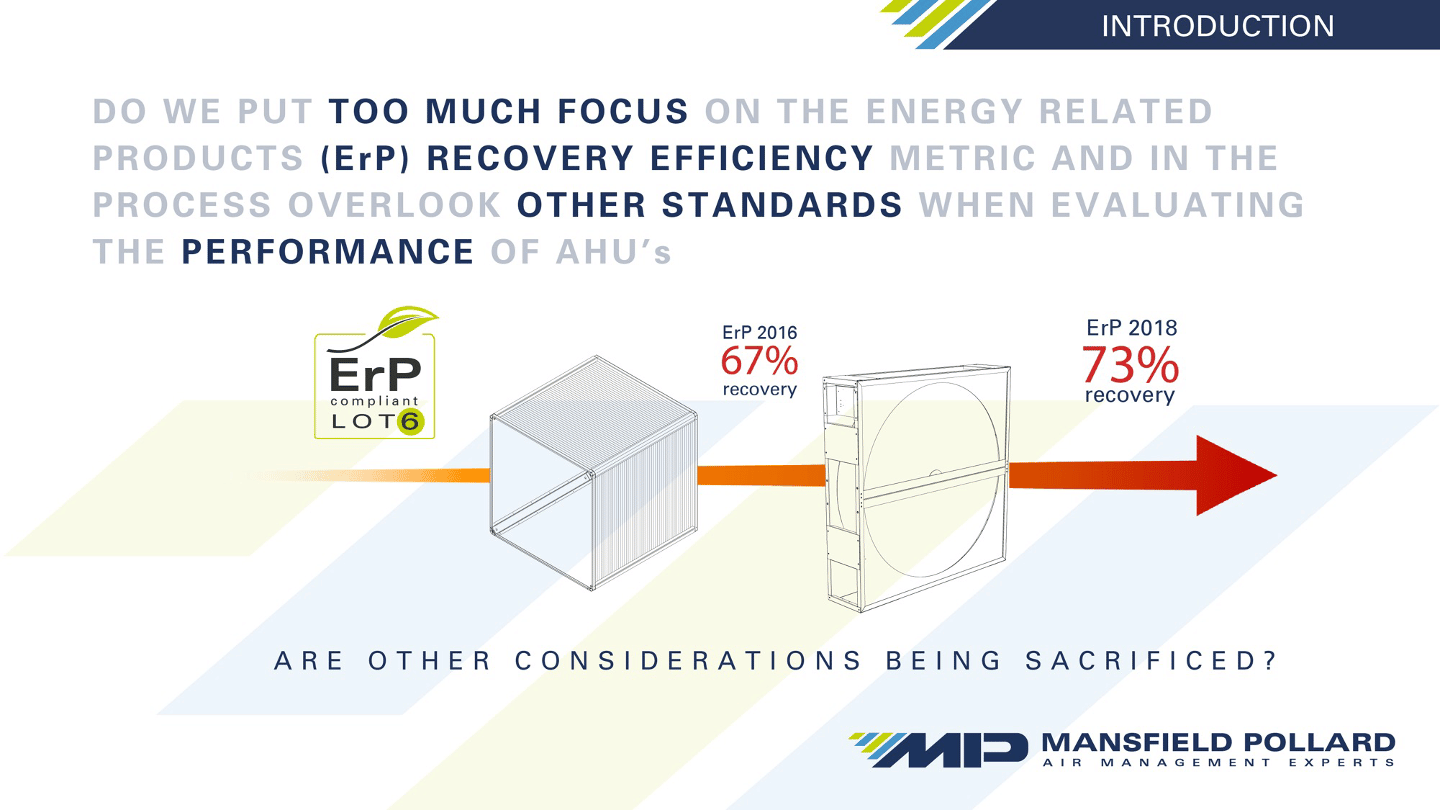 INTRODUCTION

DO WE PUT TOO MUCH FOCUS ON THE ENERGY RELATED PRODUCTS (ErP) RECOVERY EFFICIENCY METRIC AND IN THE PROCESS OVERLOOK OTHER STANDARDS WHEN EVALUATING THE PERFORMANCE OF AHU's

ErP compliant LOT6

ErP 2016
67%
recovery

ErP 2018
73%
recovery

ARE OTHER CONSIDERATIONS BEING SACRIFICED?

MP MANSFIELD POLLARD
AIR MANAGEMENT EXPERTS